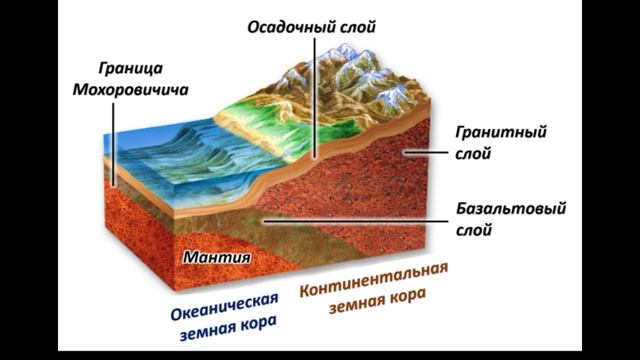 Осадочный слой

Граница Мохоровичича

Гранитный слой

Базальтовый слой

Мантия

Океаническая земная кора

Континентальная земная кора